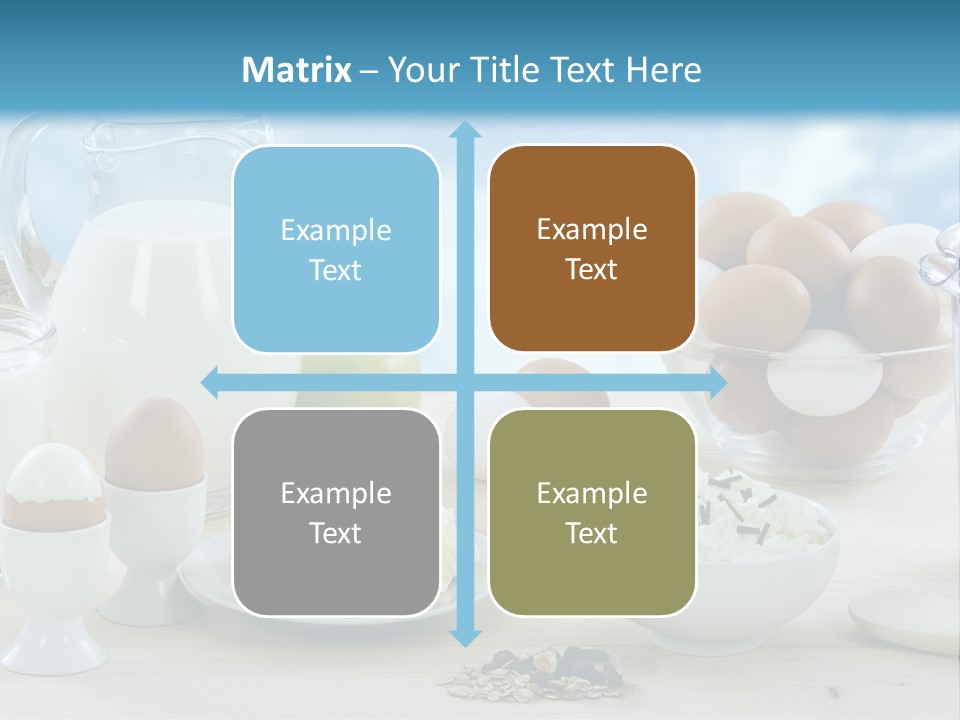 Matrix – Your Title Text Here

Example Text

Example Text

Example Text

Example Text